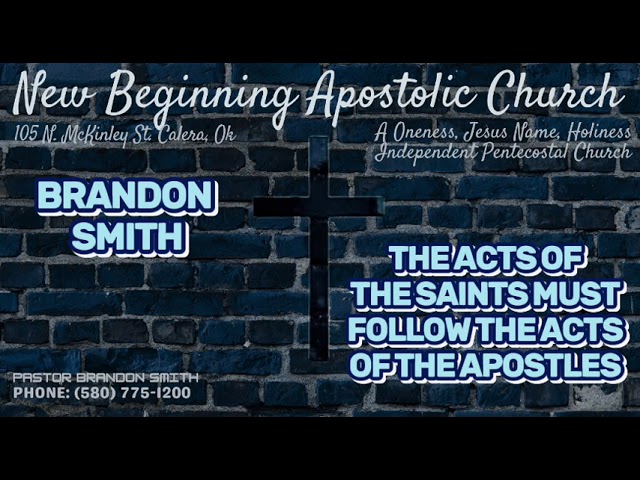 New Beginning Apostolic Church

105 N. McKinley St. Calera, Ok

A Oneness, Jesus Name, Holiness Independent Pentecostal Church

BRANDON SMITH

THE ACTS OF THE SAINTS MUST FOLLOW THE ACTS OF THE APOSTLES

PASTOR BRANDON SMITH
PHONE: (580) 775-1200